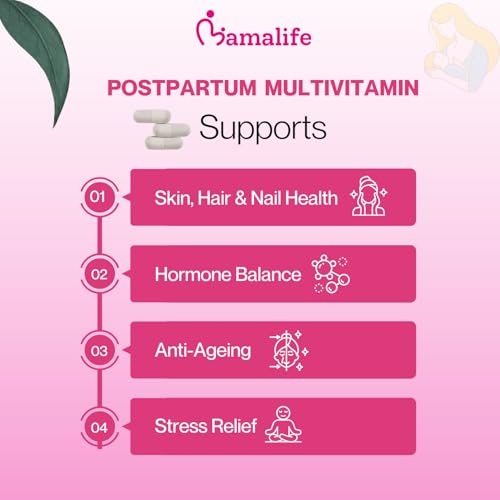 Mamalife

POSTPARTUM MULTIVITAMIN

Supports

01 Skin, Hair & Nail Health

02 Hormone Balance

03 Anti-Ageing

04 Stress Relief